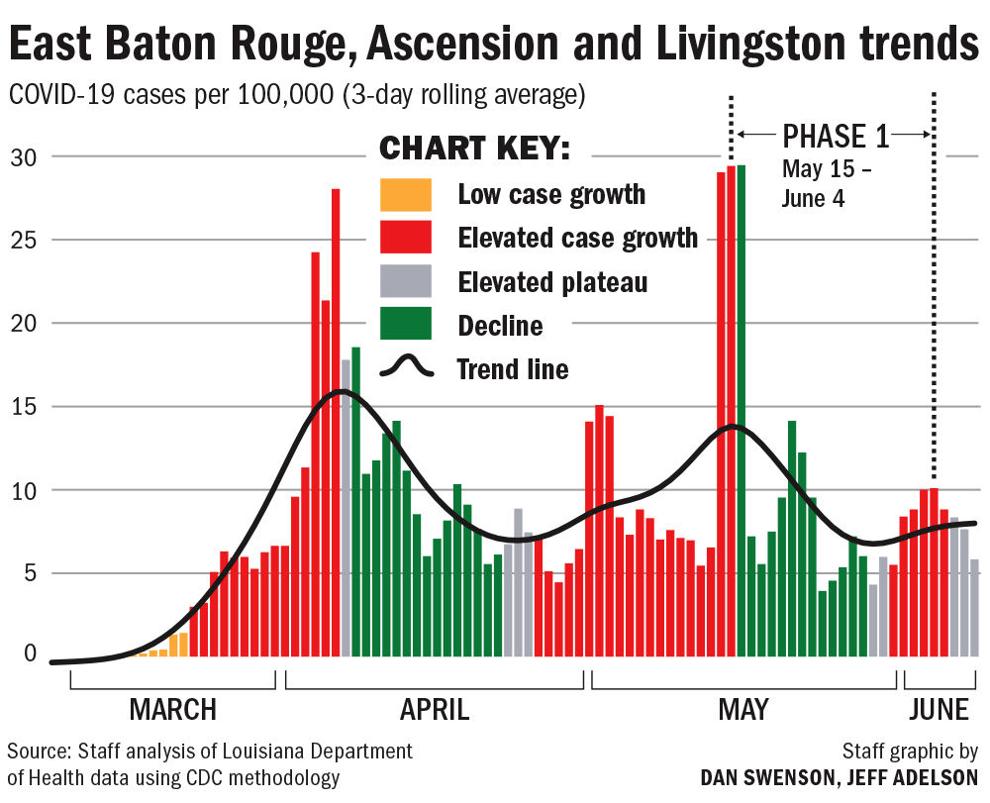 East Baton Rouge, Ascension and Livingston trends

COVID-19 cases per 100,000 (3-day rolling average)

CHART KEY:
Low case growth
Elevated case growth
Elevated plateau
Decline
Trend line

PHASE 1
May 15 – June 4

30
25
20
15
10
5
0

MARCH
APRIL
MAY
JUNE

Source: Staff analysis of Louisiana Department of Health data using CDC methodology

Staff graphic by
DAN SWENSON, JEFF ADELSON